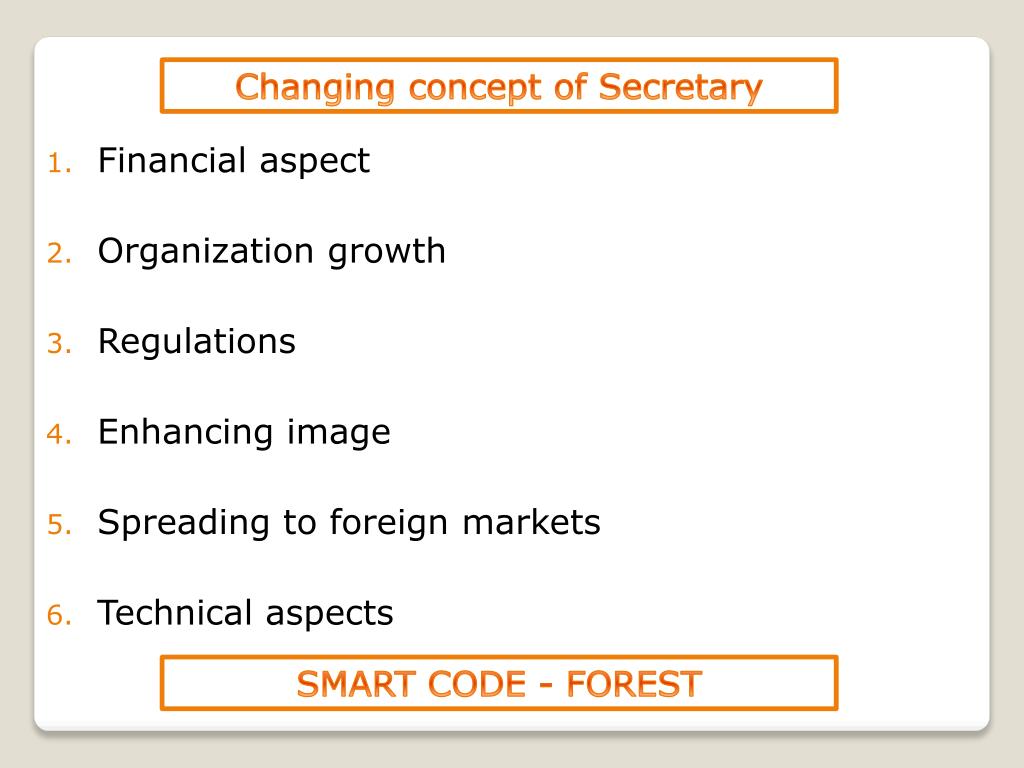 Changing concept of Secretary

1. Financial aspect
2. Organization growth
3. Regulations
4. Enhancing image
5. Spreading to foreign markets
6. Technical aspects

SMART CODE - FOREST